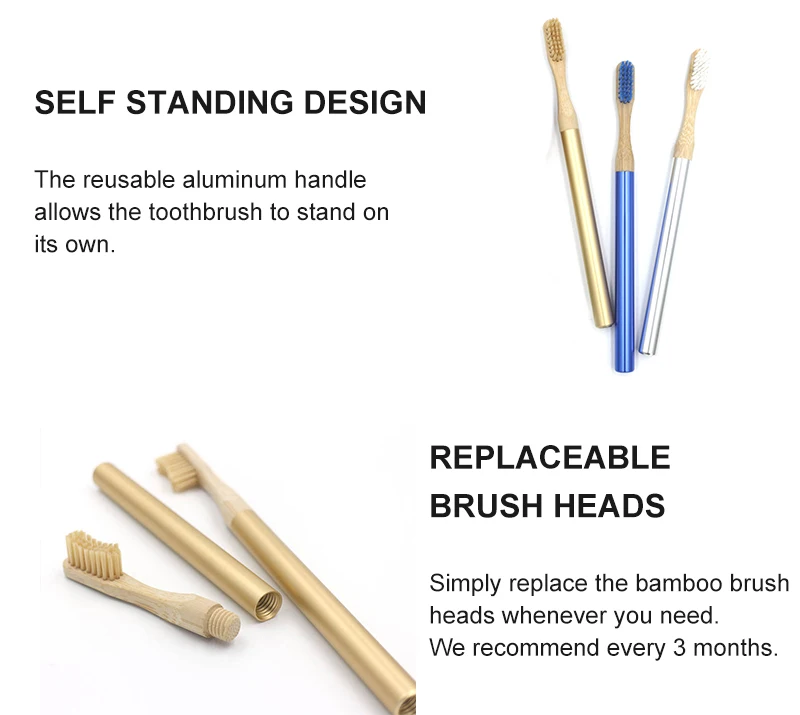 SELF STANDING DESIGN

The reusable aluminum handle allows the toothbrush to stand on its own.

REPLACEABLE BRUSH HEADS

Simply replace the bamboo brush heads whenever you need.
We recommend every 3 months.